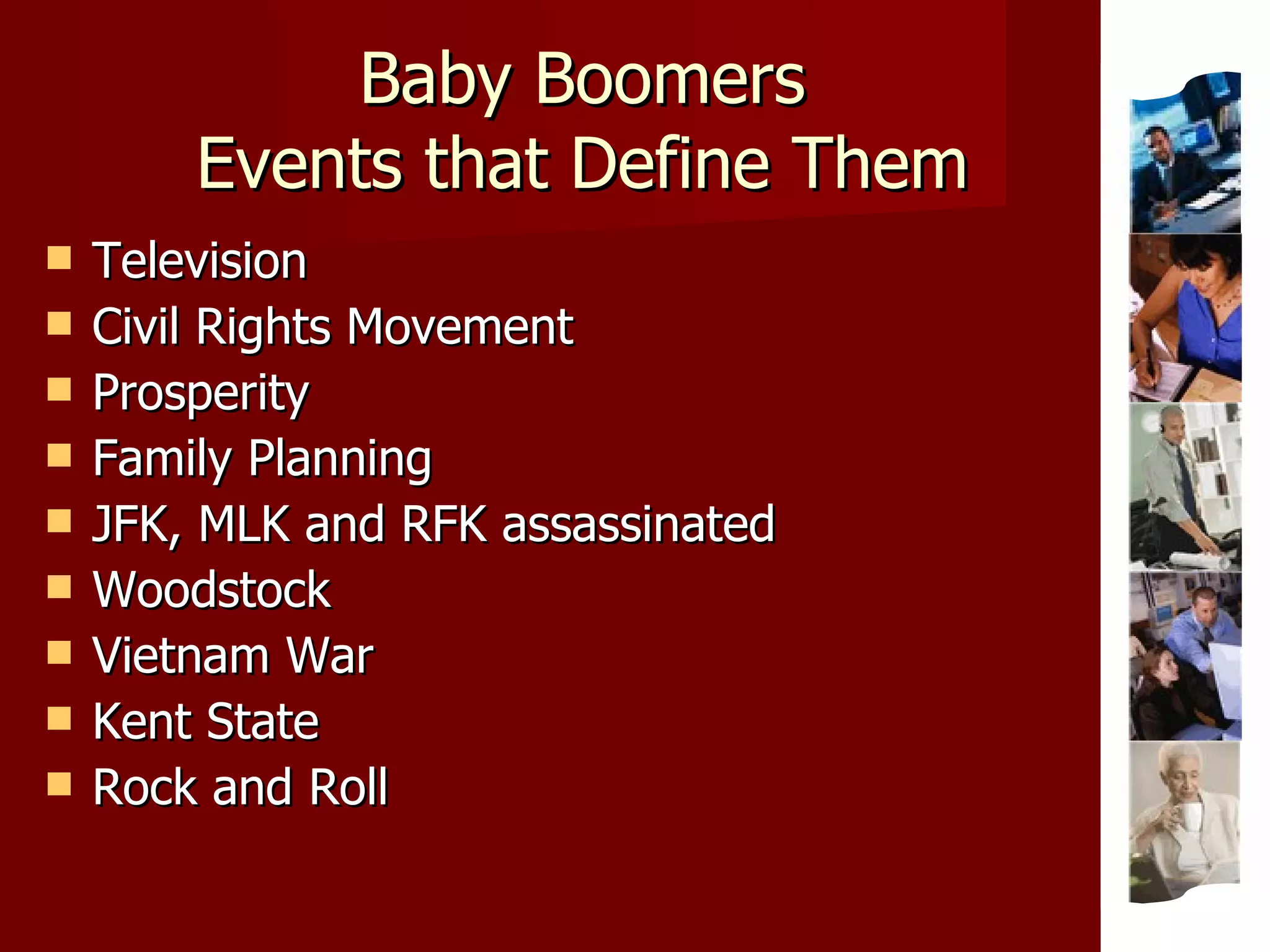 Baby Boomers
Events that Define Them

- Television
- Civil Rights Movement
- Prosperity
- Family Planning
- JFK, MLK and RFK assassinated
- Woodstock
- Vietnam War
- Kent State
- Rock and Roll